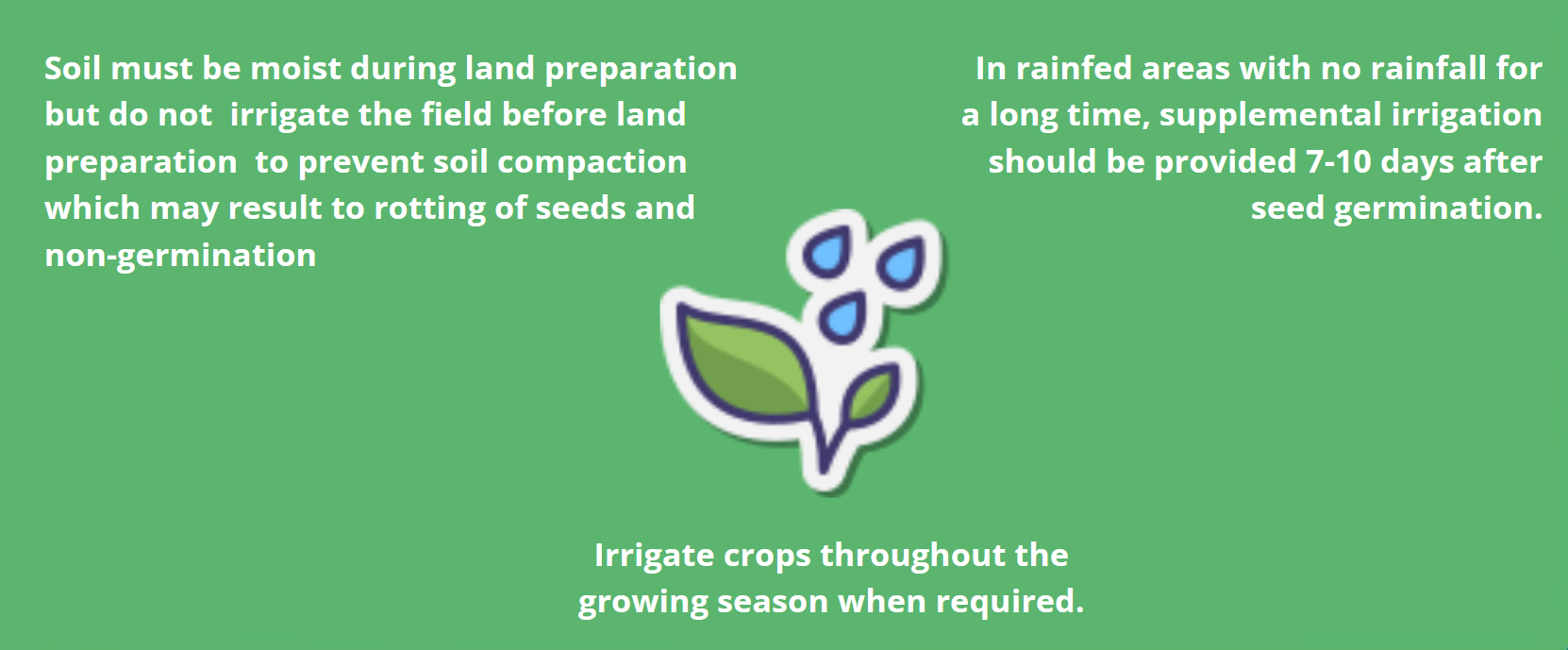 Soil must be moist during land preparation but do not irrigate the field before land preparation to prevent soil compaction which may result to rotting of seeds and non-germination

In rainfed areas with no rainfall for a long time, supplemental irrigation should be provided 7-10 days after seed germination.

Irrigate crops throughout the growing season when required.